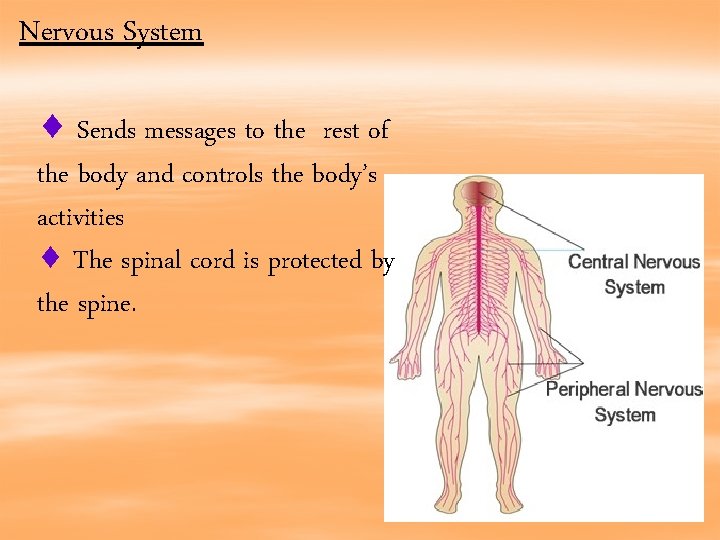 Nervous System

♦ Sends messages to the rest of the body and controls the body's activities

♦ The spinal cord is protected by the spine.

Central Nervous System

Peripheral Nervous System